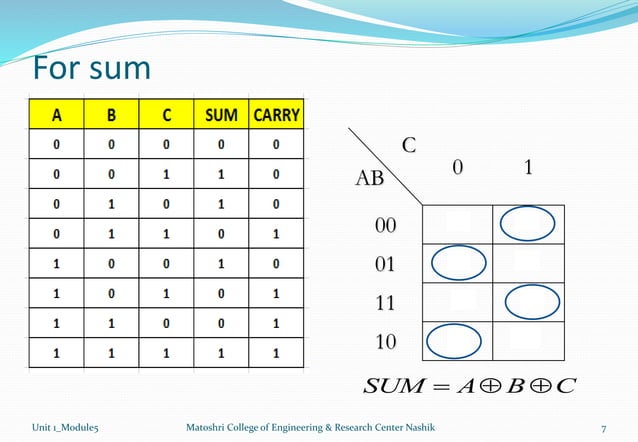 For sum

| A | B | C | SUM | CARRY |
|---|---|---|---|---|
| 0 | 0 | 0 | 0 | 0 |
| 0 | 0 | 1 | 1 | 0 |
| 0 | 1 | 0 | 1 | 0 |
| 0 | 1 | 1 | 0 | 1 |
| 1 | 0 | 0 | 1 | 0 |
| 1 | 0 | 1 | 0 | 1 |
| 1 | 1 | 0 | 0 | 1 |
| 1 | 1 | 1 | 1 | 1 |

C
AB
0 1
00
01
11
10

$SUM = A \oplus B \oplus C$

Unit 1_Module5
Matoshri College of Engineering & Research Center Nashik
7